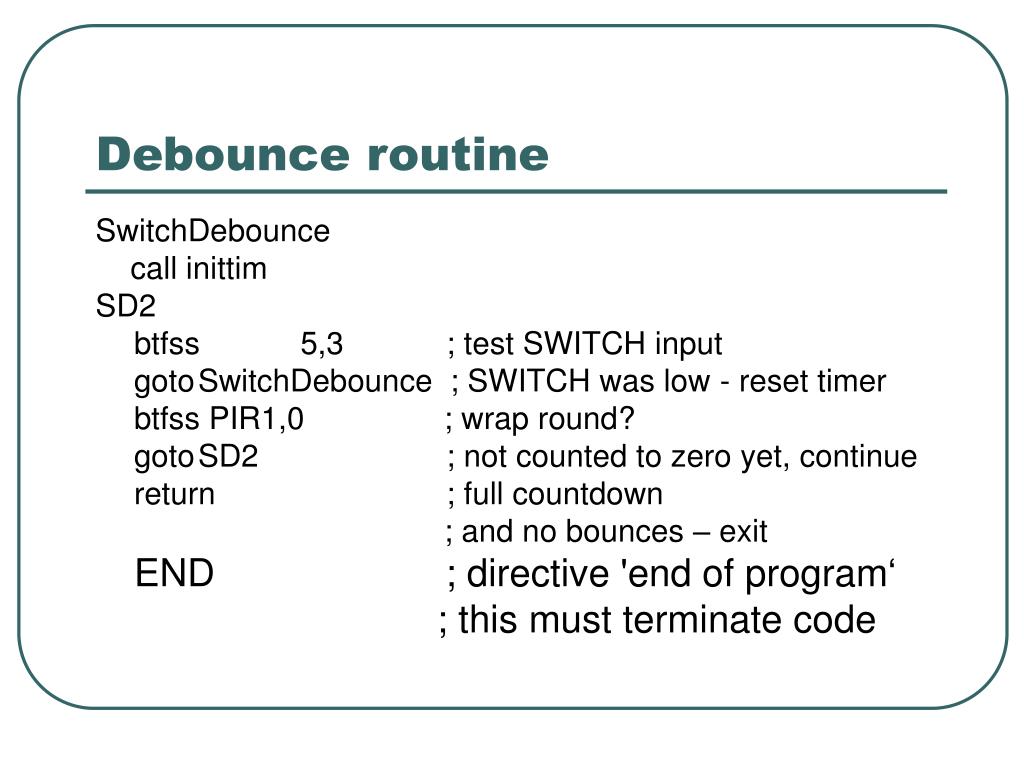 Debounce routine

SwitchDebounce
call inittim
SD2
btfss 5,3 ; test SWITCH input
goto SwitchDebounce ; SWITCH was low - reset timer
btfss PIR1,0 ; wrap round?
goto SD2 ; not counted to zero yet, continue
return ; full countdown
; and no bounces – exit
END ; directive 'end of program‘
; this must terminate code